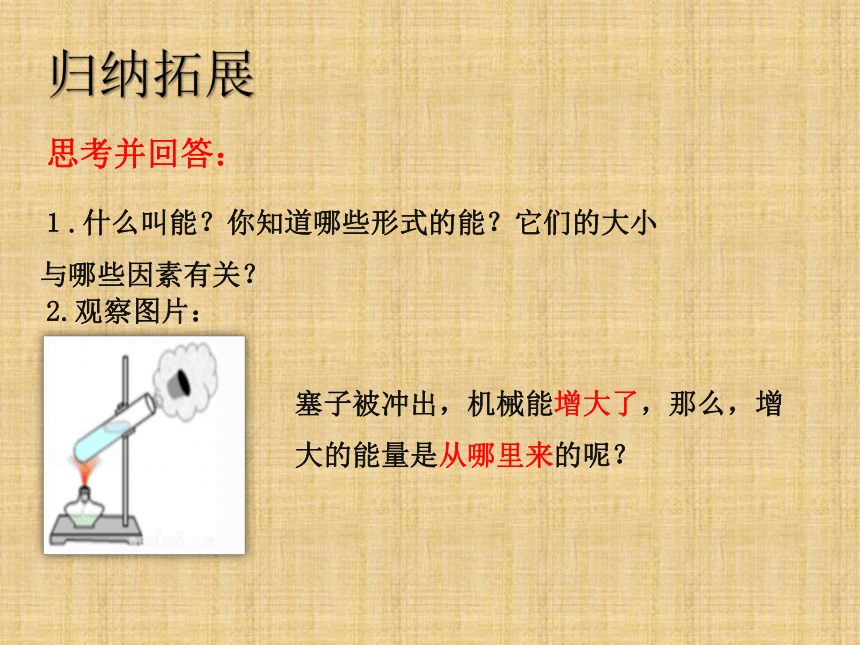 归纳拓展

思考并回答：

1.什么叫能？你知道哪些形式的能？它们的大小与哪些因素有关？

2.观察图片：

塞子被冲出，机械能增大了，那么，增大的能量是从哪里来的呢？